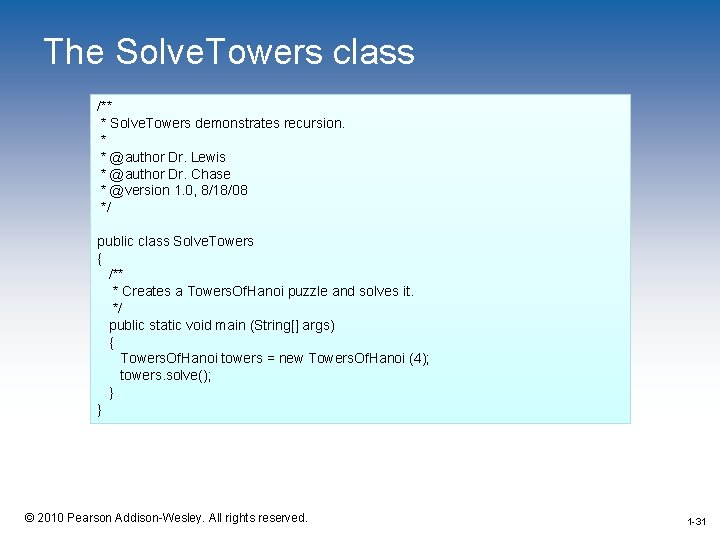 The SolveTowers class

/**
 * SolveTowers demonstrates recursion.
 *
 * @author Dr. Lewis
 * @author Dr. Chase
 * @version 1.0, 8/18/08
 */

public class SolveTowers
{
   /**
    * Creates a TowersOfHanoi puzzle and solves it.
    */
   public static void main (String[] args)
   {
      TowersOfHanoi towers = new TowersOfHanoi (4);
      towers.solve();
   }
}

© 2010 Pearson Addison-Wesley. All rights reserved.

1-31